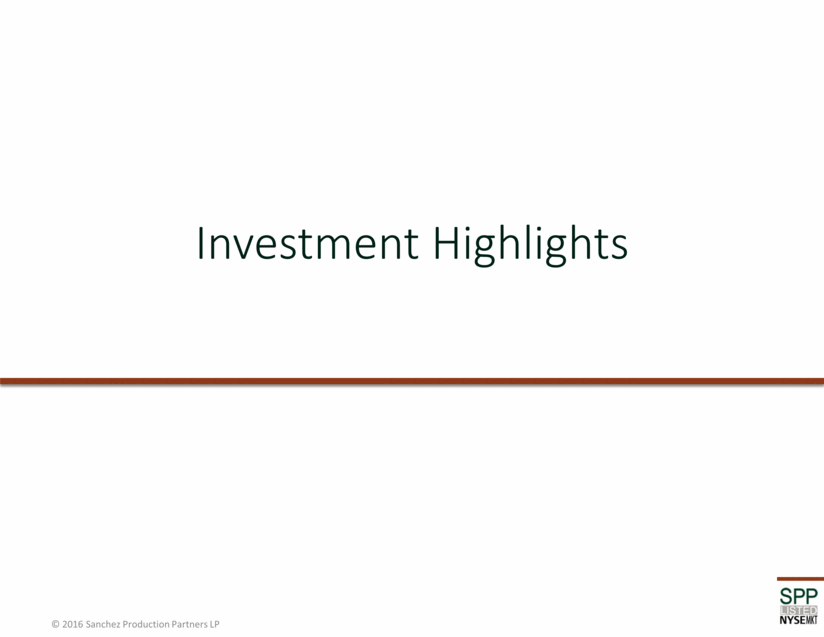 Investment Highlights

© 2016 Sanchez Production Partners LP

SPP
LISTED
NYSE MKT